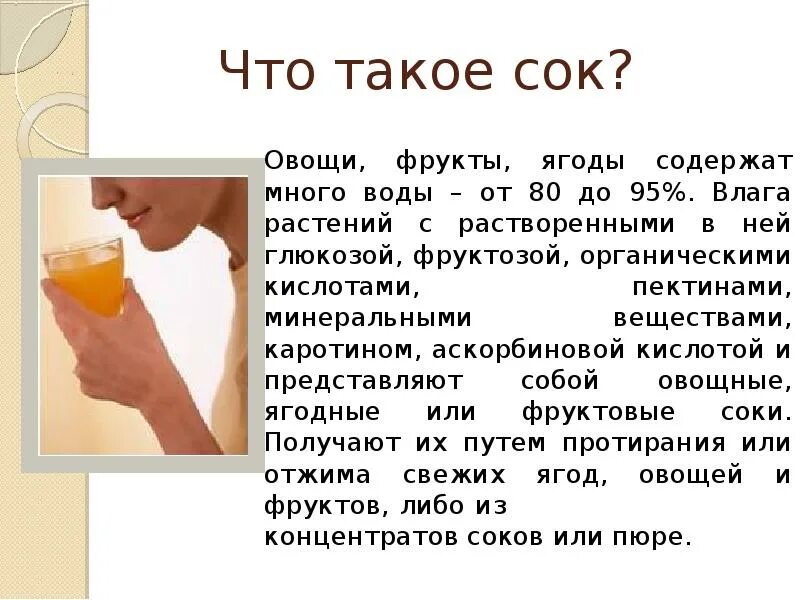 Что такое сок?

Овощи, фрукты, ягоды содержат много воды – от 80 до 95%. Влага растений с растворенными в ней глюкозой, фруктозой, органическими кислотами, пектинами, минеральными веществами, каротином, аскорбиновой кислотой и представляют собой овощные, ягодные или фруктовые соки. Получают их путем протирания или отжима свежих ягод, овощей и фруктов, либо из концентратов соков или пюре.